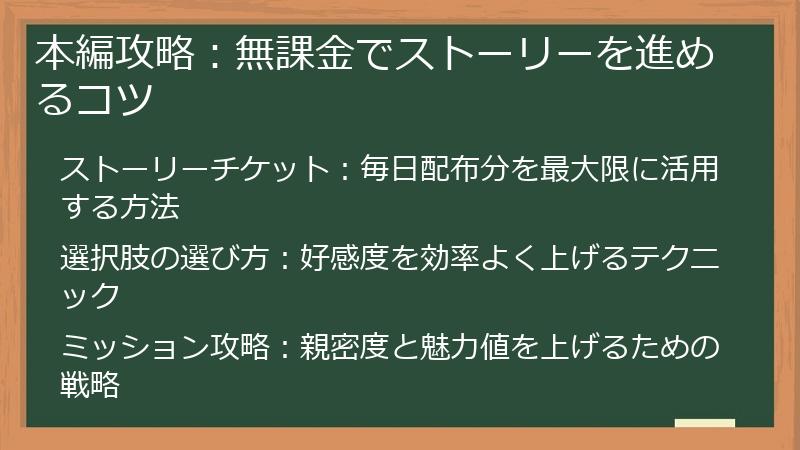 本編攻略：無課金でストーリーを進めるコツ

ストーリーチケット：毎日配布分を最大限に活用する方法

選択肢の選び方：好感度を効率よく上げるテクニック

ミッション攻略：親密度と魅力値を上げるための戦略